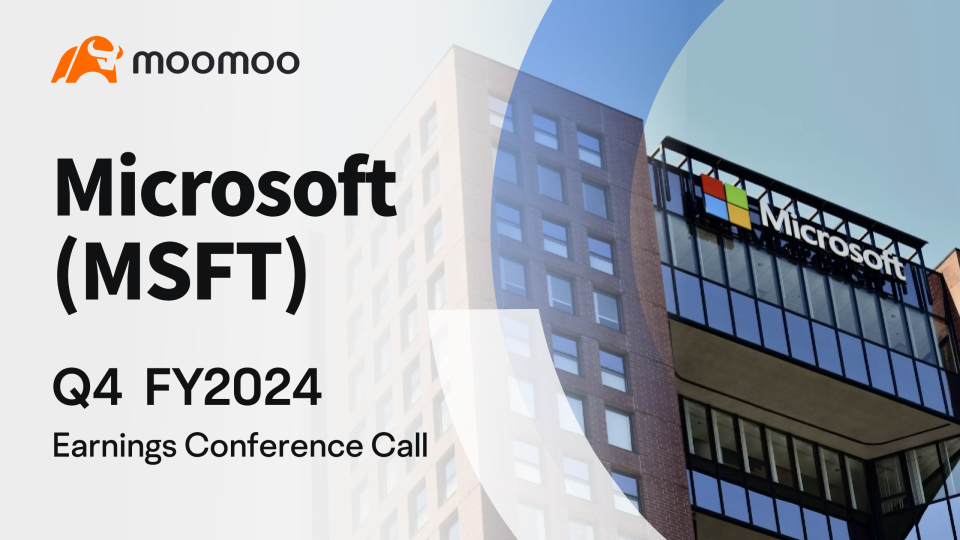 moomoo

Microsoft (MSFT)

Q4 FY2024

Earnings Conference Call

Microsoft